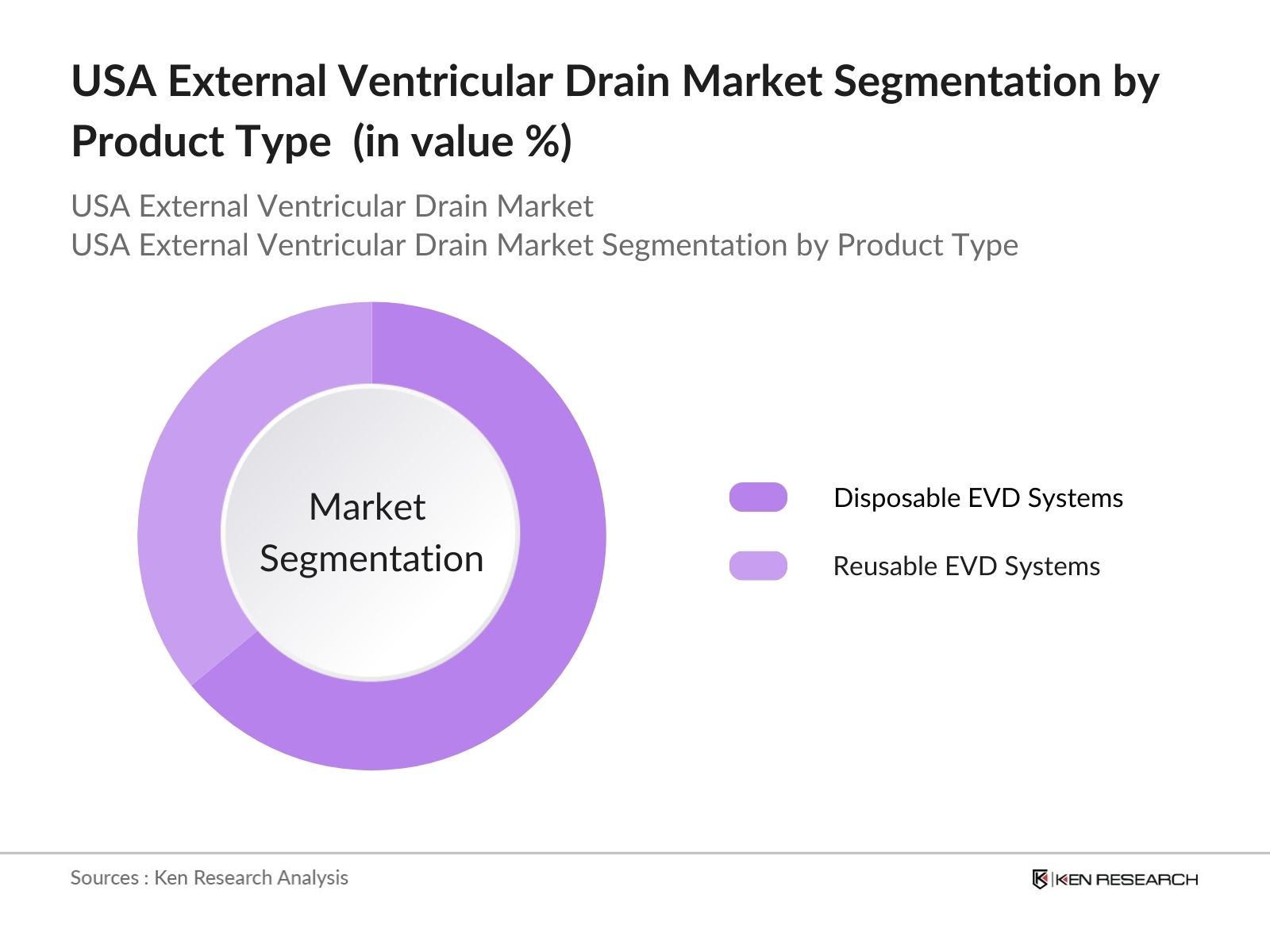 USA External Ventricular Drain Market Segmentation by Product Type (in value %)

USA External Ventricular Drain Market
USA External Ventricular Drain Market Segmentation by Product Type

Market Segmentation

Disposable EVD Systems

Reusable EVD Systems

Sources : Ken Research Analysis

KEN RESEARCH